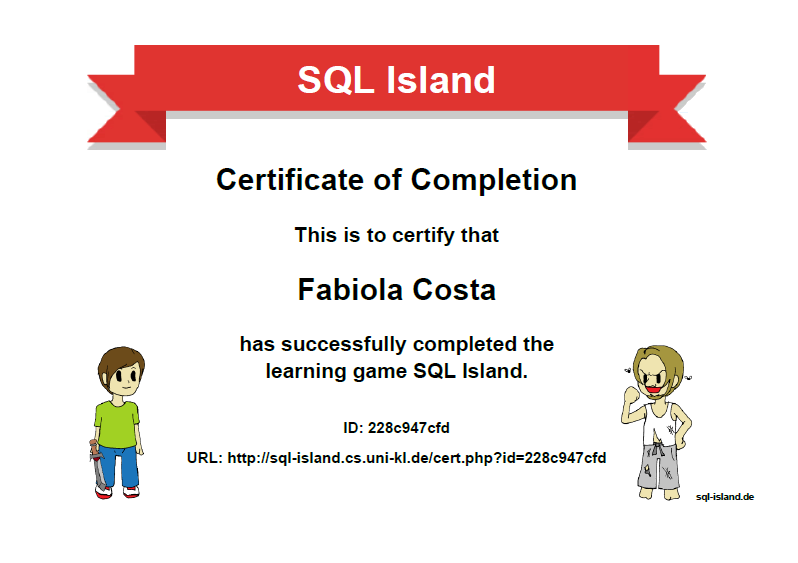 SQL Island

Certificate of Completion

This is to certify that

Fabiola Costa

has successfully completed the learning game SQL Island.

ID: 228c947cfd

URL: http://sql-island.cs.uni-kl.de/cert.php?id=228c947cfd

sql-island.de